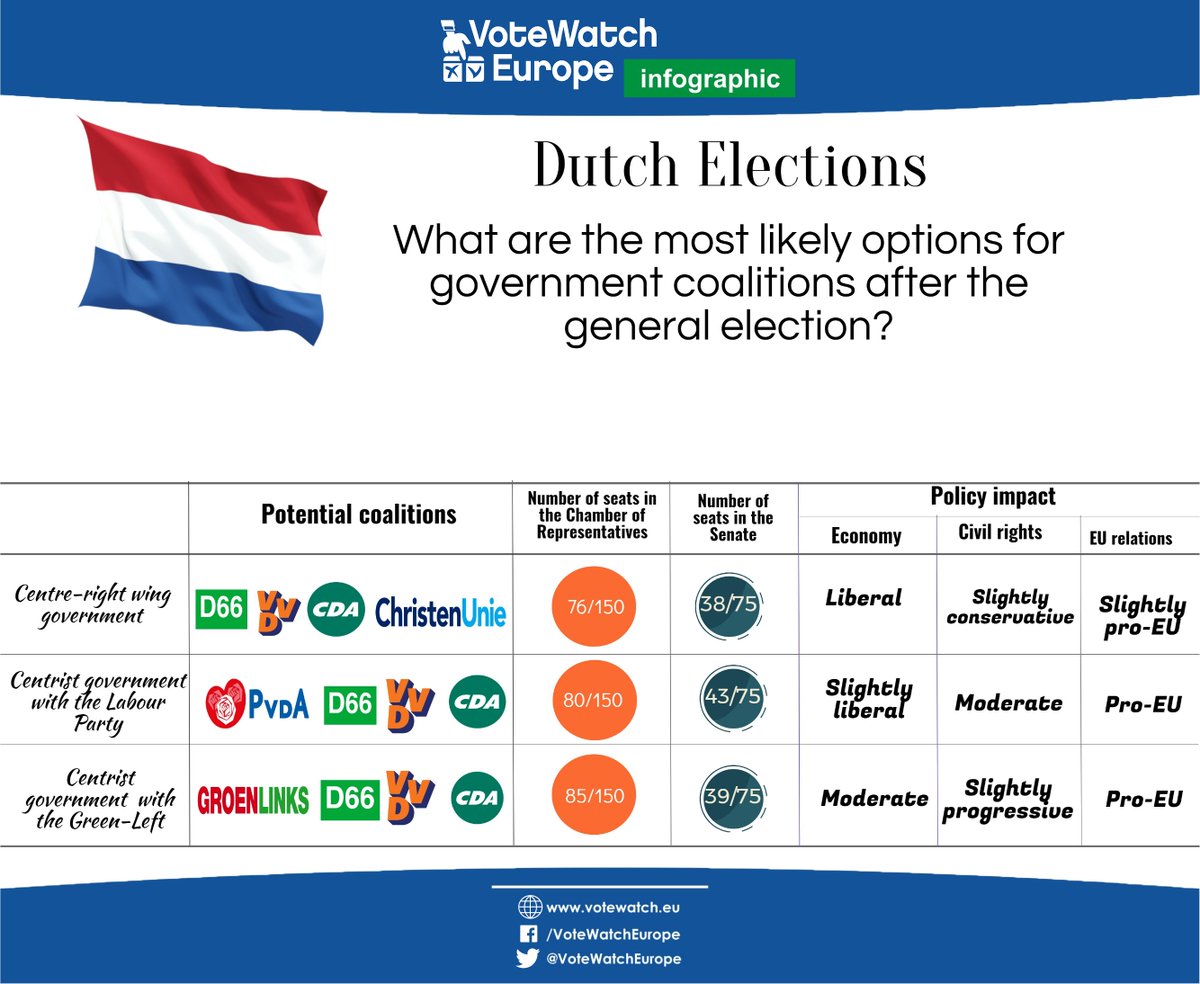 VoteWatch Europe infographic

Dutch Elections

What are the most likely options for government coalitions after the general election?

| | Potential coalitions | Number of seats in the Chamber of Representatives | Number of seats in the Senate | Policy impact: Economy | Policy impact: Civil rights | Policy impact: EU relations |
|---|---|---|---|---|---|---|
| Centre-right wing government | D66 VVD CDA ChristenUnie | 76/150 | 38/75 | Liberal | Slightly conservative | Slightly pro-EU |
| Centrist government with the Labour Party | PvdA D66 VVD CDA | 80/150 | 43/75 | Slightly liberal | Moderate | Pro-EU |
| Centrist government with the Green-Left | GROENLINKS D66 VVD CDA | 85/150 | 39/75 | Moderate | Slightly progressive | Pro-EU |

www.votewatch.eu
/VoteWatchEurope
@VoteWatchEurope